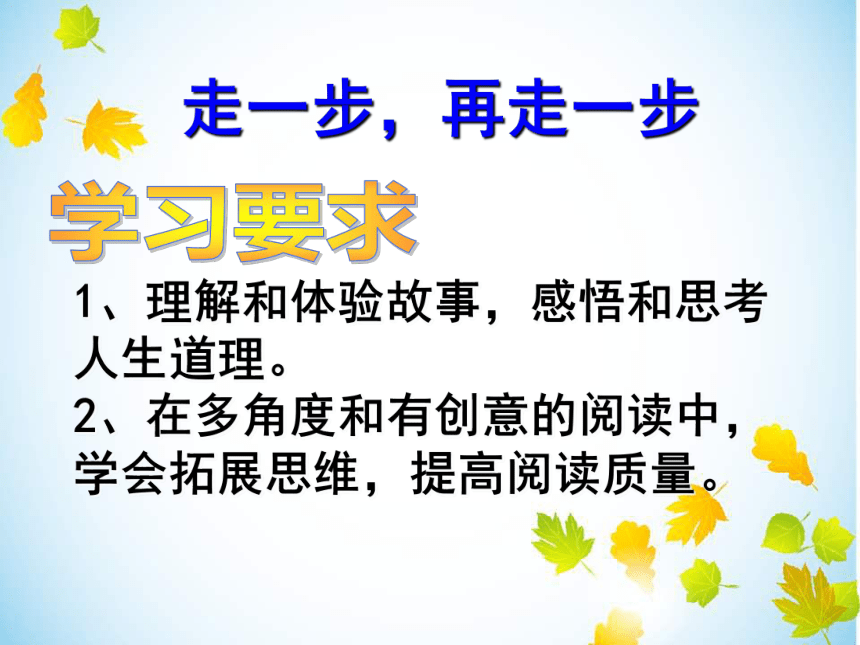 走一步，再走一步

学习要求

1、理解和体验故事，感悟和思考人生道理。

2、在多角度和有创意的阅读中，学会拓展思维，提高阅读质量。